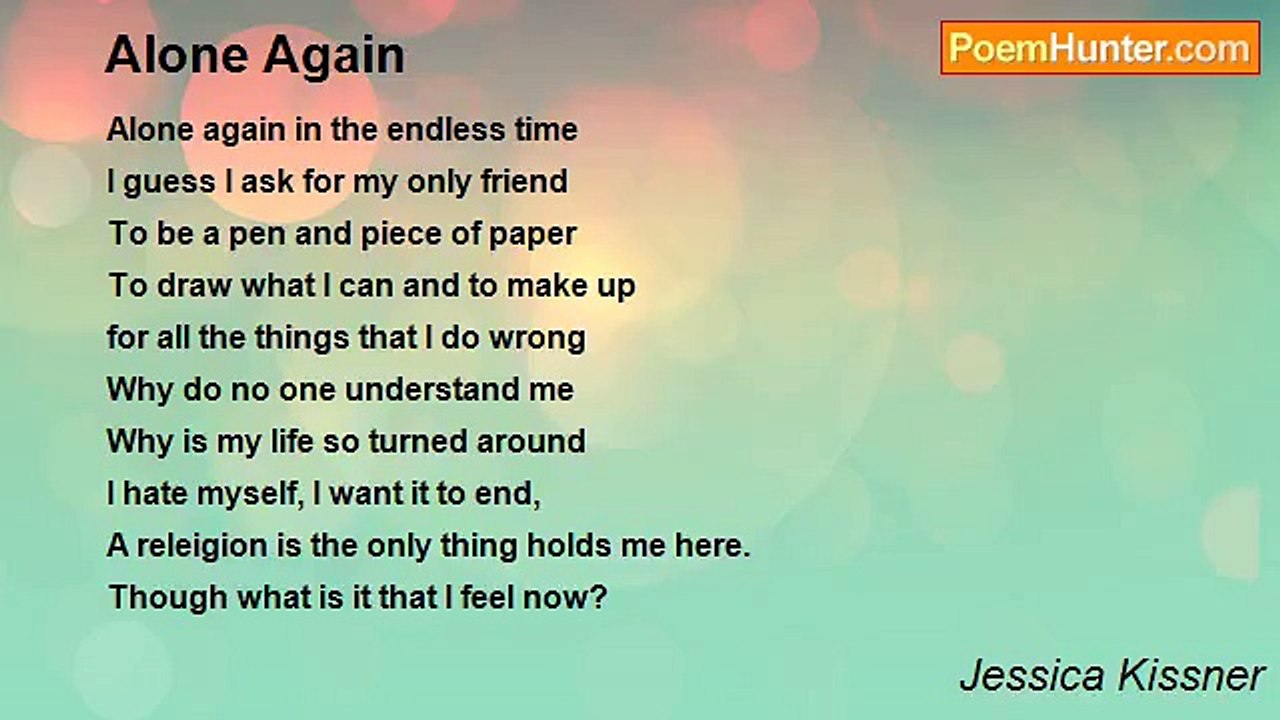 Alone Again

PoemHunter.com

Alone again in the endless time
I guess I ask for my only friend
To be a pen and piece of paper
To draw what I can and to make up
for all the things that I do wrong
Why do no one understand me
Why is my life so turned around
I hate myself, I want it to end,
A releigion is the only thing holds me here.
Though what is it that I feel now?

Jessica Kissner